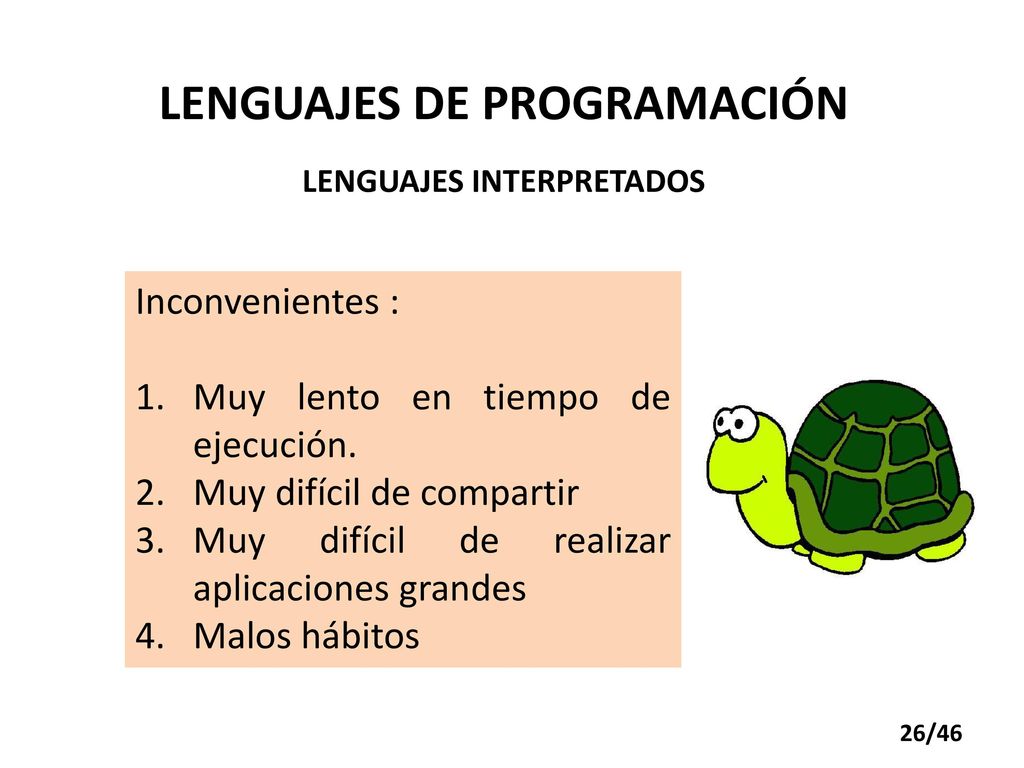 LENGUAJES DE PROGRAMACIÓN

LENGUAJES INTERPRETADOS

Inconvenientes :

1. Muy lento en tiempo de ejecución.
2. Muy difícil de compartir
3. Muy difícil de realizar aplicaciones grandes
4. Malos hábitos

26/46